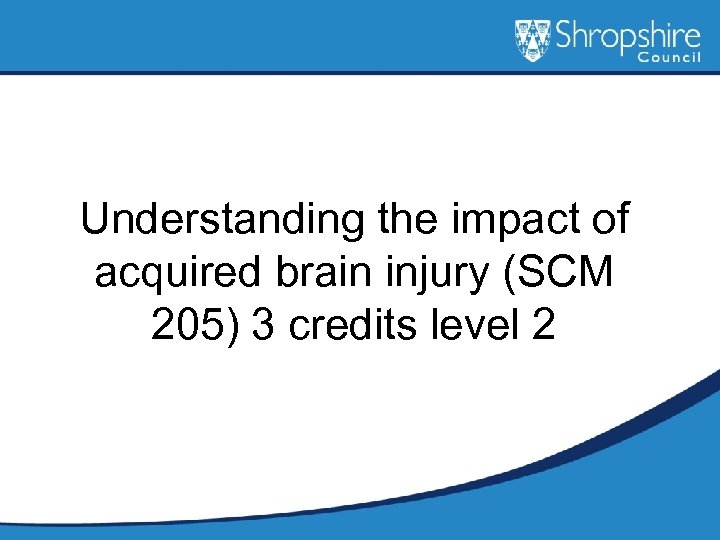 Shropshire Council

Understanding the impact of acquired brain injury (SCM 205) 3 credits level 2